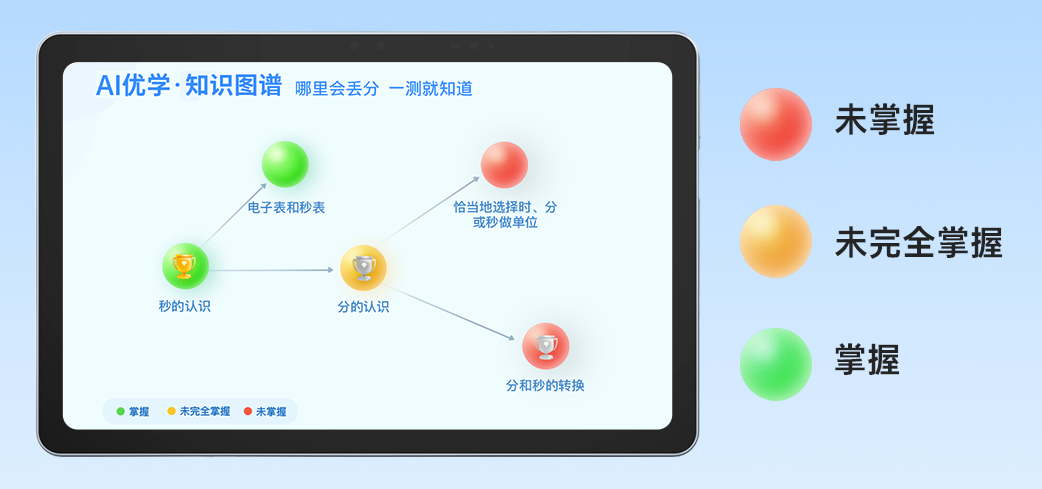 AI优学·知识图谱 哪里会丢分 一测就知道

电子表和秒表

恰当地选择时、分或秒做单位

秒的认识

分的认识

分和秒的转换

掌握 未完全掌握 未掌握

未掌握

未完全掌握

掌握